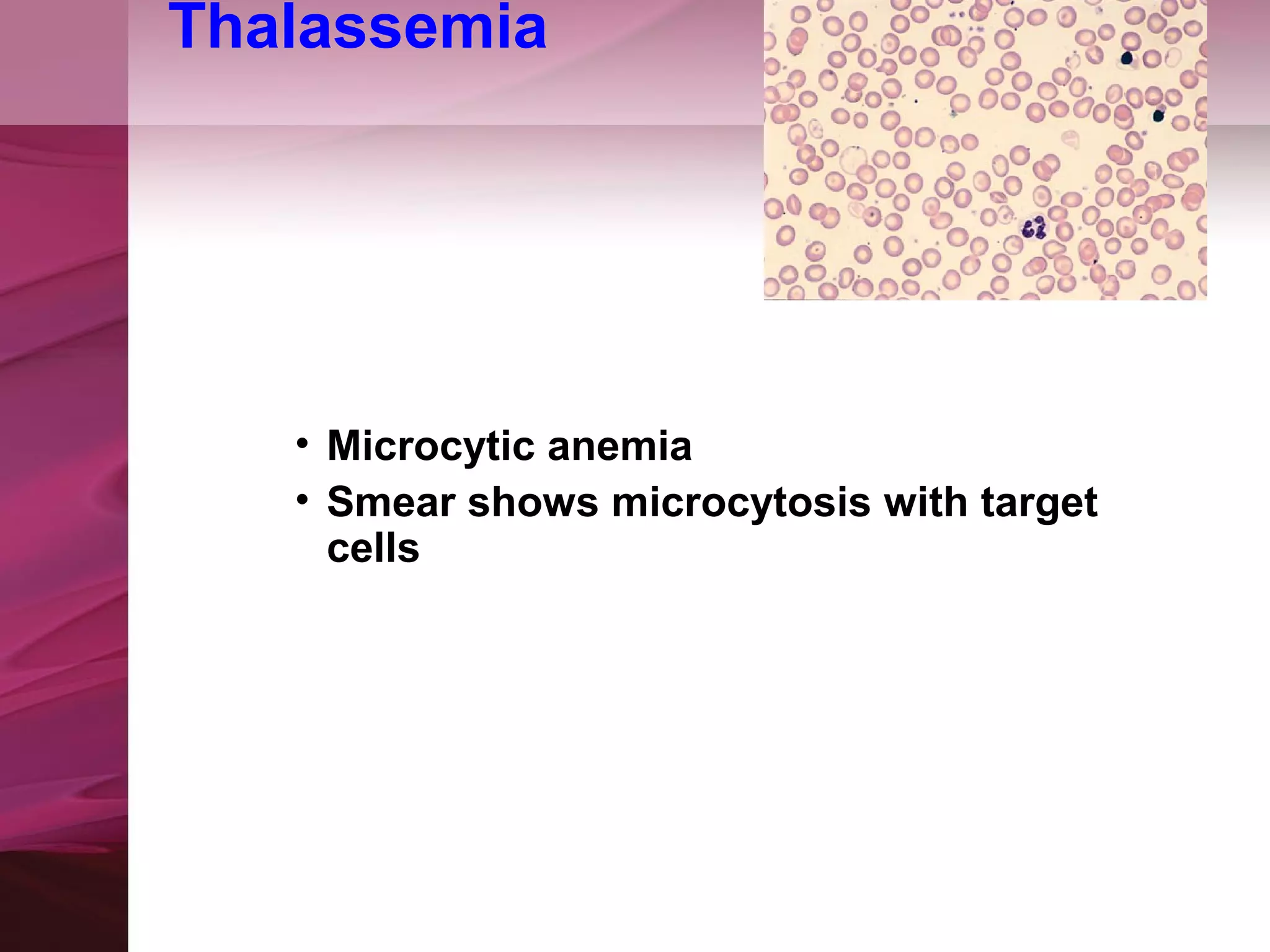 Thalassemia

• Microcytic anemia
• Smear shows microcytosis with target cells